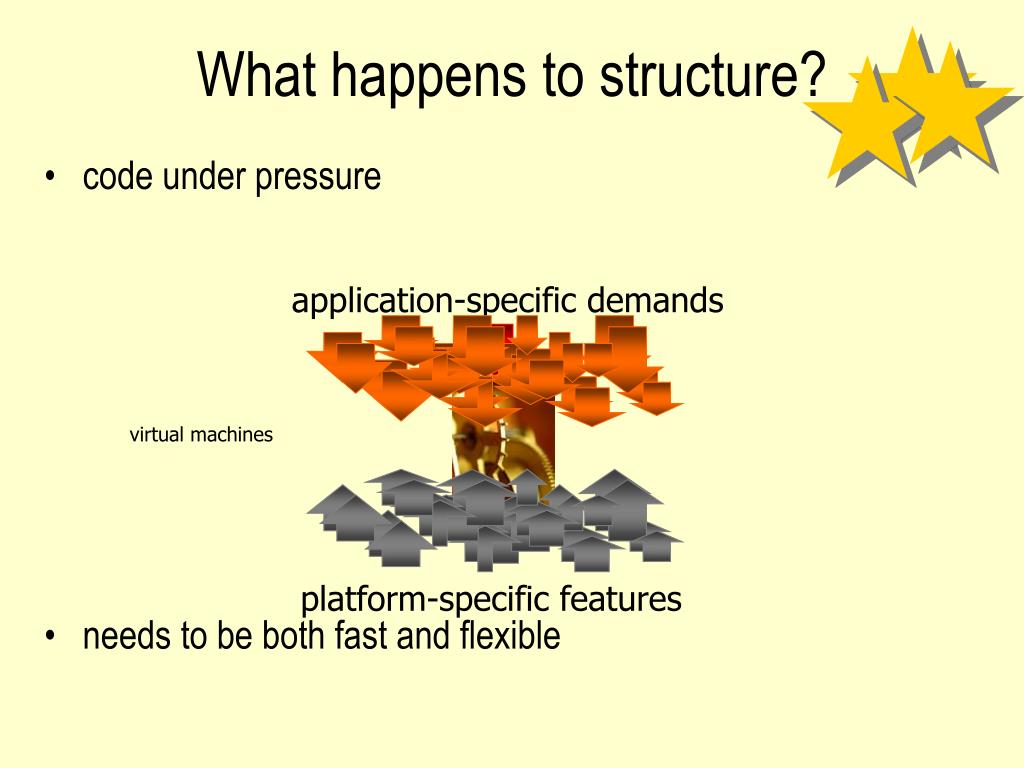 What happens to structure?

• code under pressure

application-specific demands

virtual machines

platform-specific features

• needs to be both fast and flexible